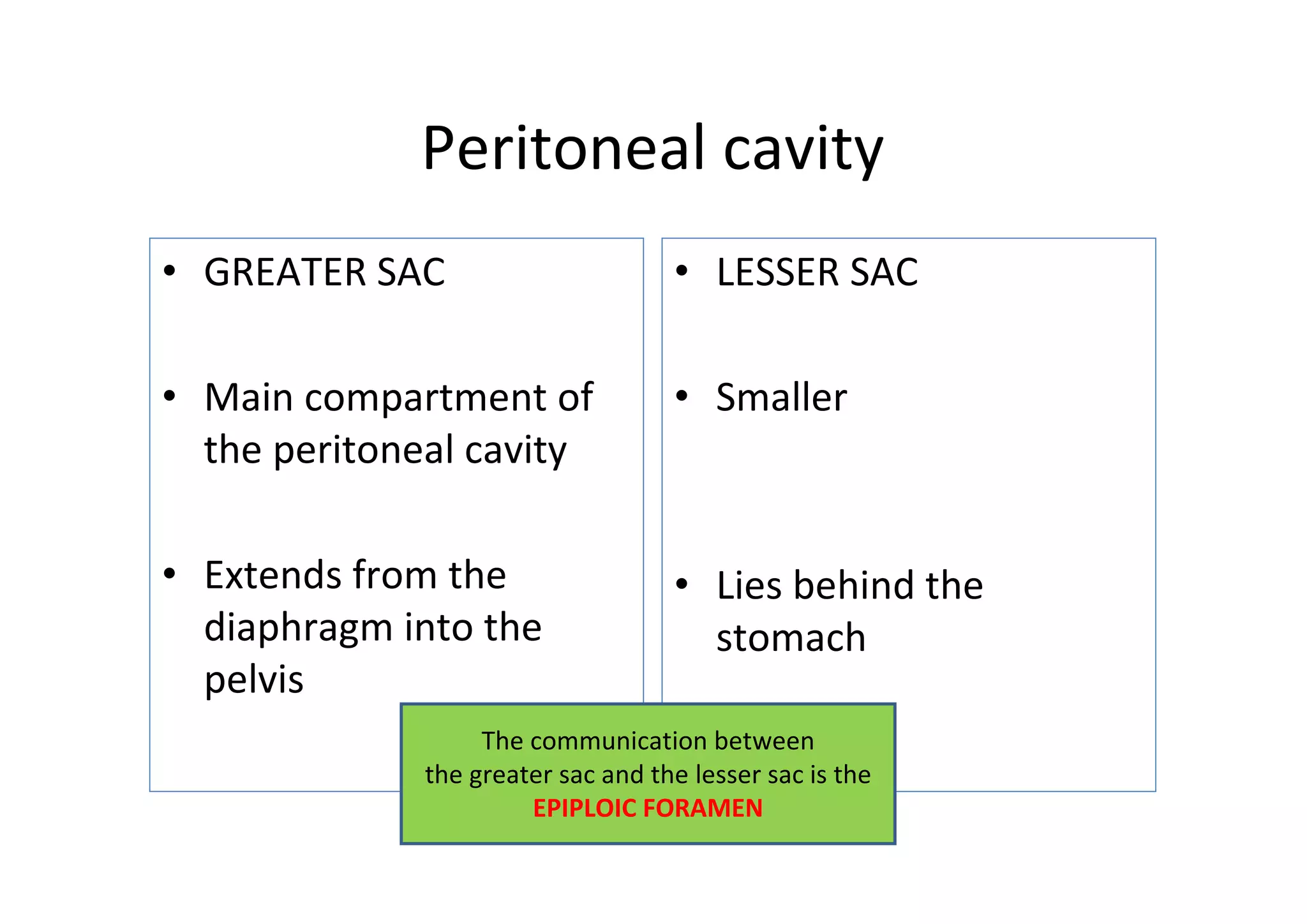 Peritoneal cavity

• GREATER SAC

• Main compartment of the peritoneal cavity

• Extends from the diaphragm into the pelvis

• LESSER SAC

• Smaller

• Lies behind the stomach

The communication between the greater sac and the lesser sac is the EPIPLOIC FORAMEN